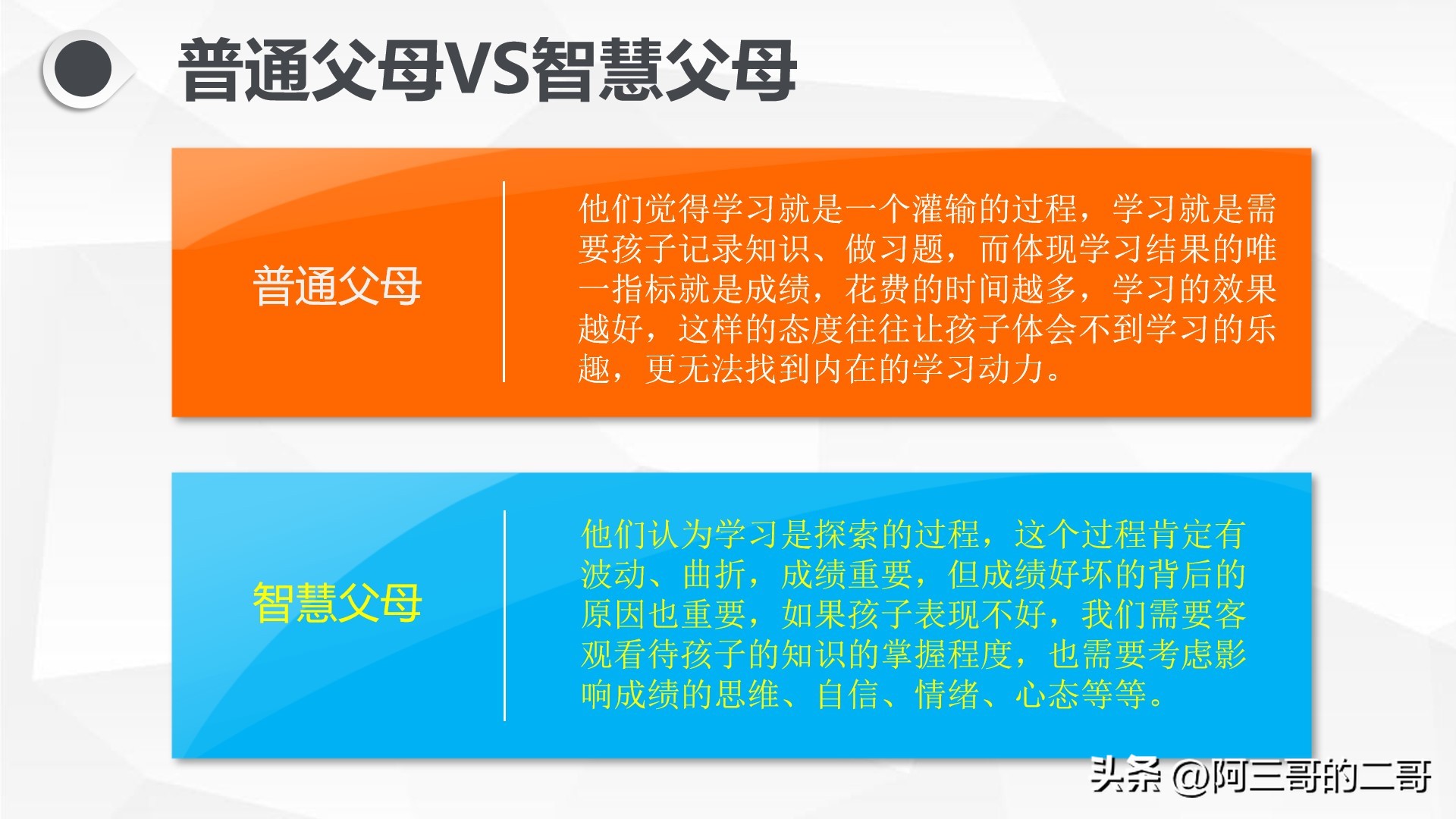 普通父母VS智慧父母

普通父母

他们觉得学习就是一个灌输的过程，学习就是需要孩子记录知识、做习题，而体现学习结果的唯一指标就是成绩，花费的时间越多，学习的效果越好，这样的态度往往让孩子体会不到学习的乐趣，更无法找到内在的学习动力。

智慧父母

他们认为学习是探索的过程，这个过程肯定有波动、曲折，成绩重要，但成绩好坏的背后的原因也重要，如果孩子表现不好，我们需要客观看待孩子的知识的掌握程度，也需要考虑影响成绩的思维、自信、情绪、心态等等。

头条 @阿三哥的二哥